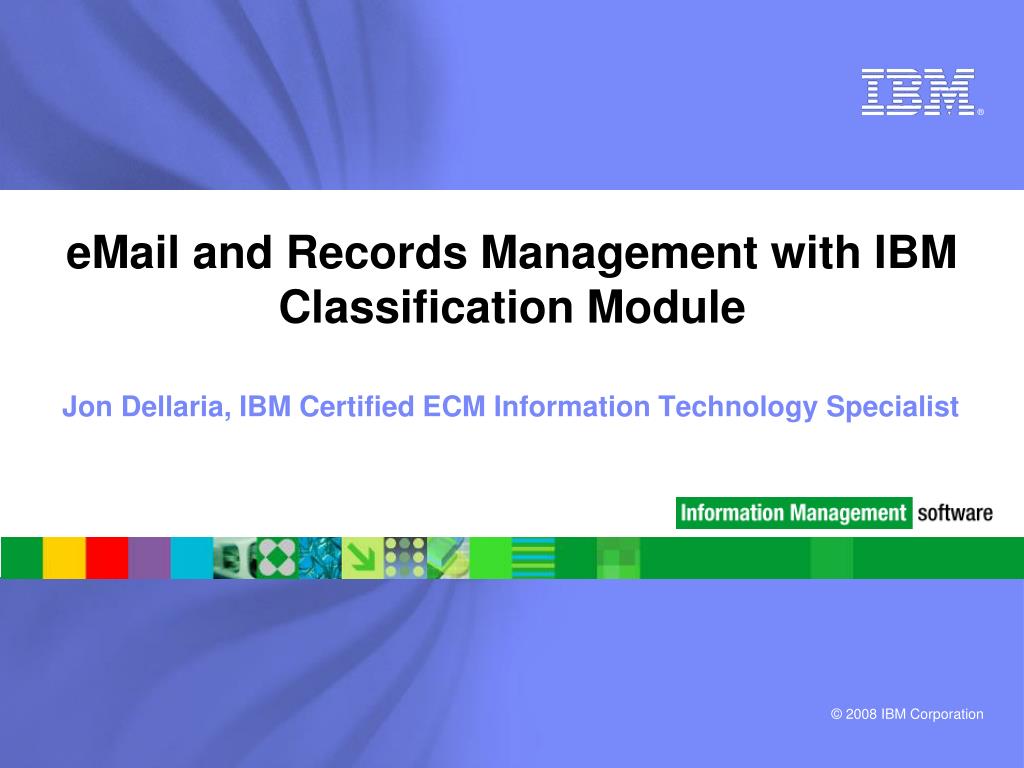 IBM®

eMail and Records Management with IBM Classification Module

Jon Dellaria, IBM Certified ECM Information Technology Specialist

Information Management software

© 2008 IBM Corporation